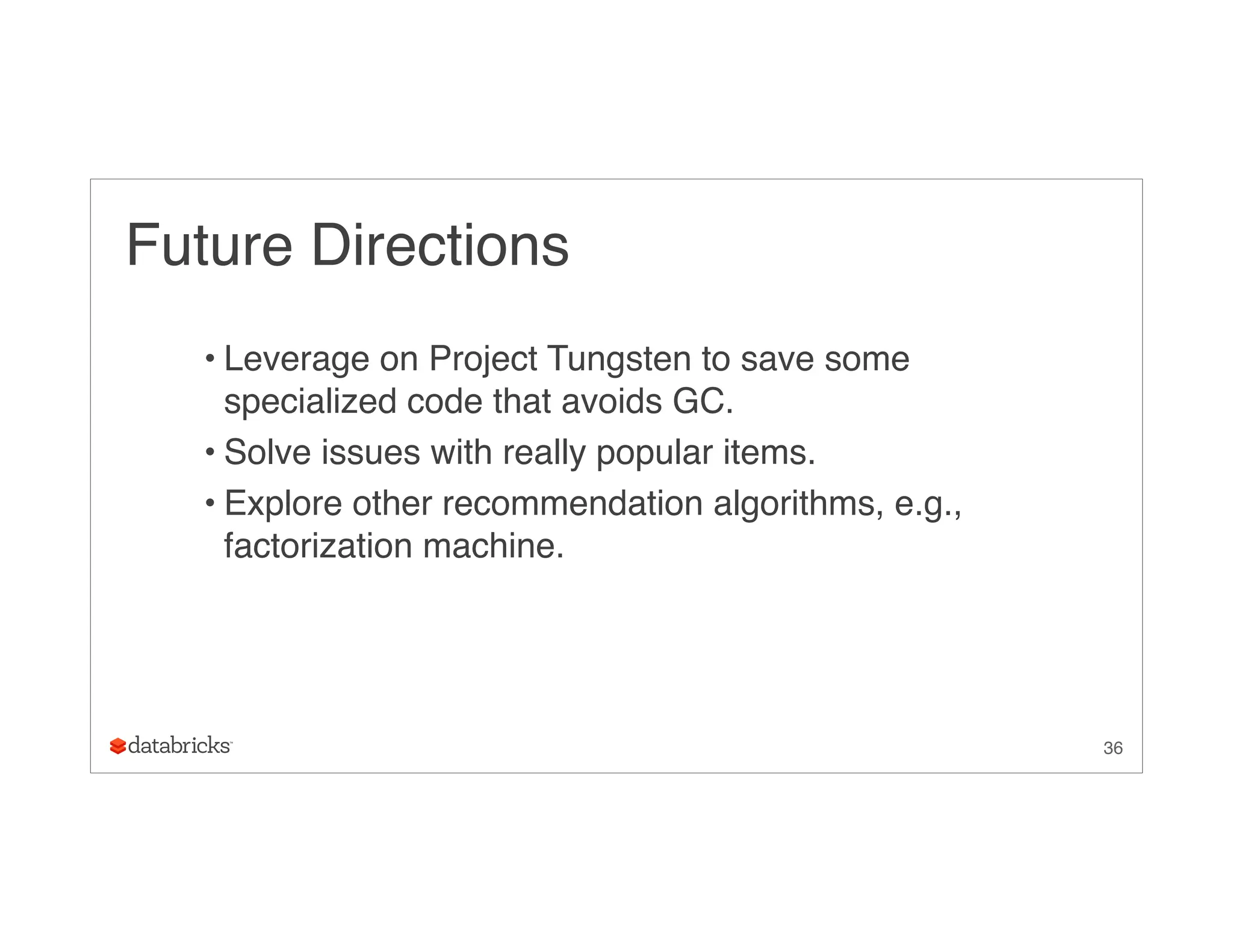 Future Directions

• Leverage on Project Tungsten to save some specialized code that avoids GC.

• Solve issues with really popular items.

• Explore other recommendation algorithms, e.g., factorization machine.

databricks™

36